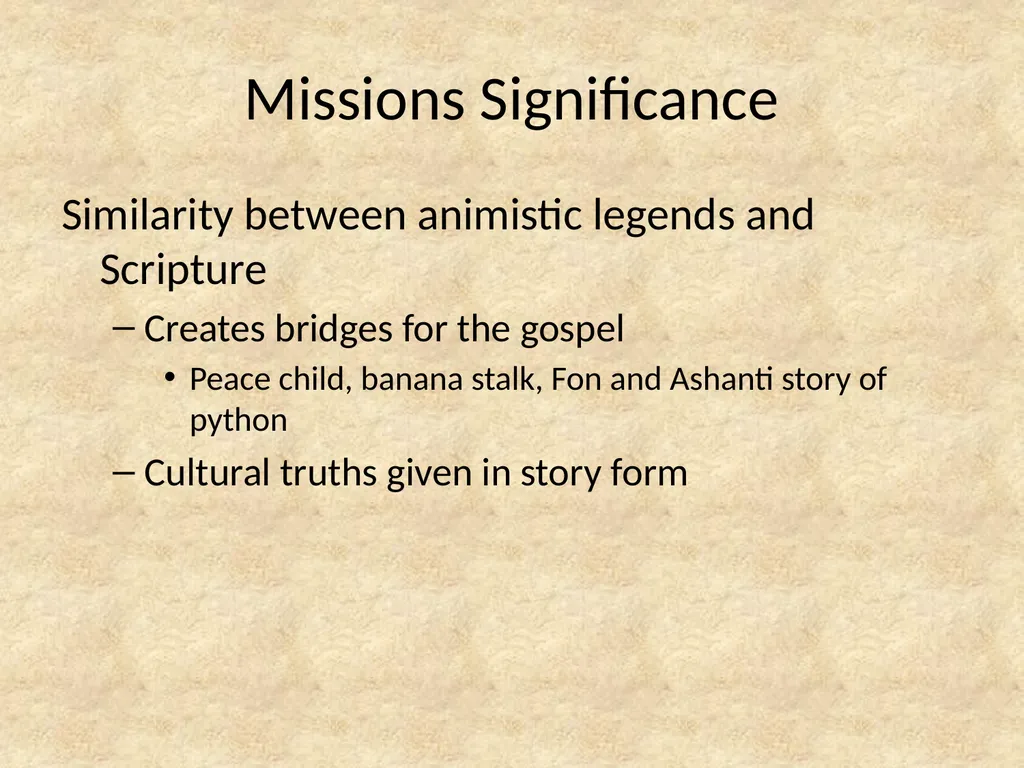 Missions Significance

Similarity between animistic legends and Scripture

– Creates bridges for the gospel

• Peace child, banana stalk, Fon and Ashanti story of python

– Cultural truths given in story form